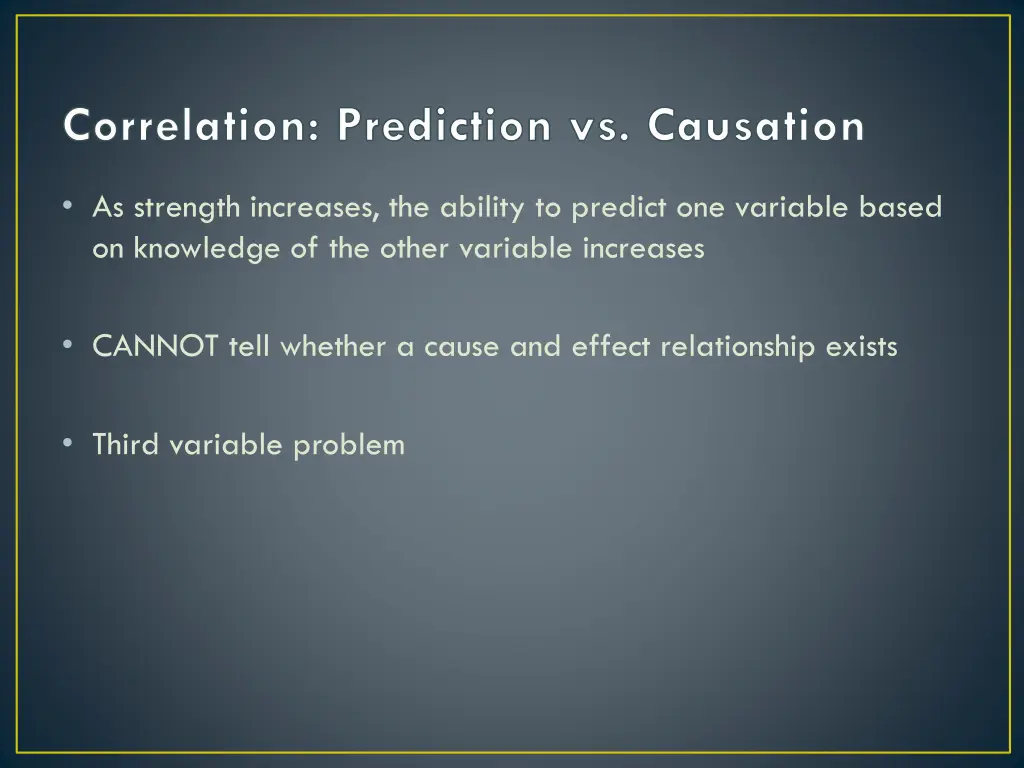 Correlation: Prediction vs. Causation

• As strength increases, the ability to predict one variable based on knowledge of the other variable increases

• CANNOT tell whether a cause and effect relationship exists

• Third variable problem